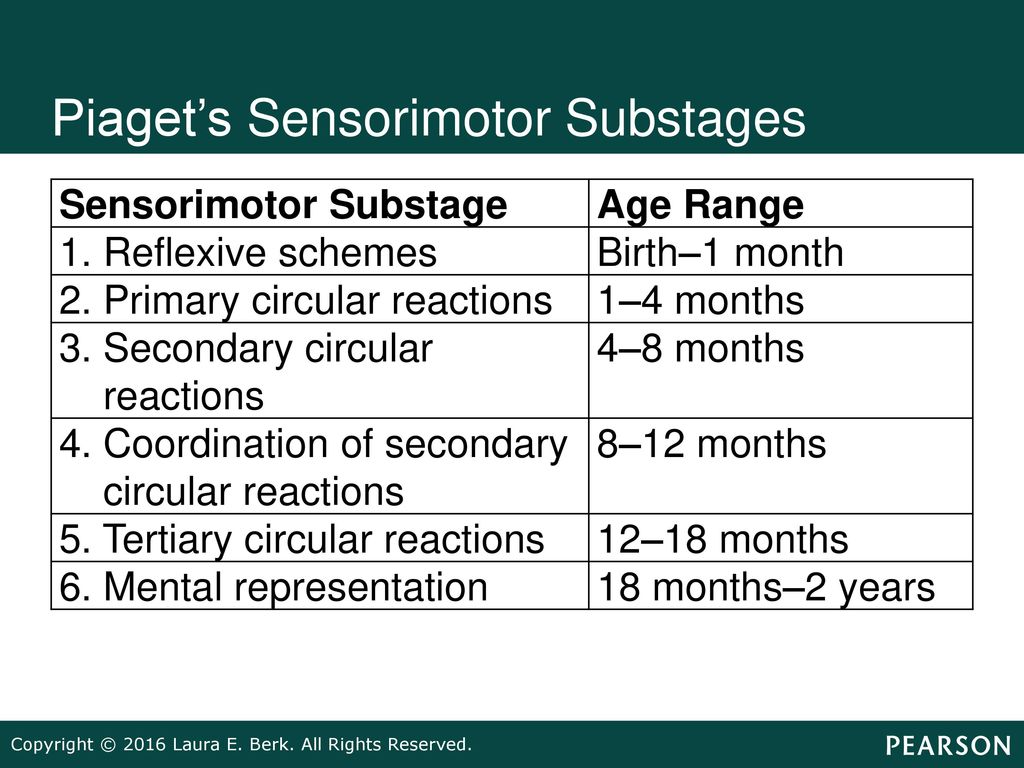 Piaget’s Sensorimotor Substages

| Sensorimotor Substage | Age Range |
|---|---|
| 1. Reflexive schemes | Birth–1 month |
| 2. Primary circular reactions | 1–4 months |
| 3. Secondary circular reactions | 4–8 months |
| 4. Coordination of secondary circular reactions | 8–12 months |
| 5. Tertiary circular reactions | 12–18 months |
| 6. Mental representation | 18 months–2 years |

Copyright © 2016 Laura E. Berk. All Rights Reserved.

PEARSON